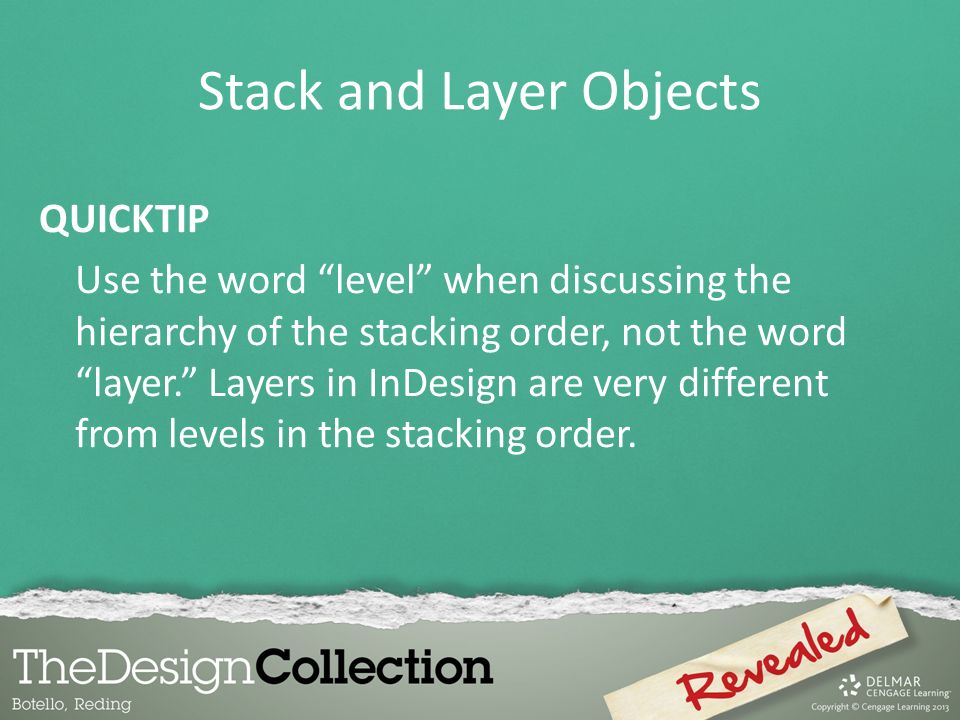 Stack and Layer Objects

QUICKTIP

Use the word “level” when discussing the hierarchy of the stacking order, not the word “layer.” Layers in InDesign are very different from levels in the stacking order.

TheDesignCollection

Botello, Reding

Revealed

DELMAR CENGAGE Learning

Copyright © Cengage Learning 2013